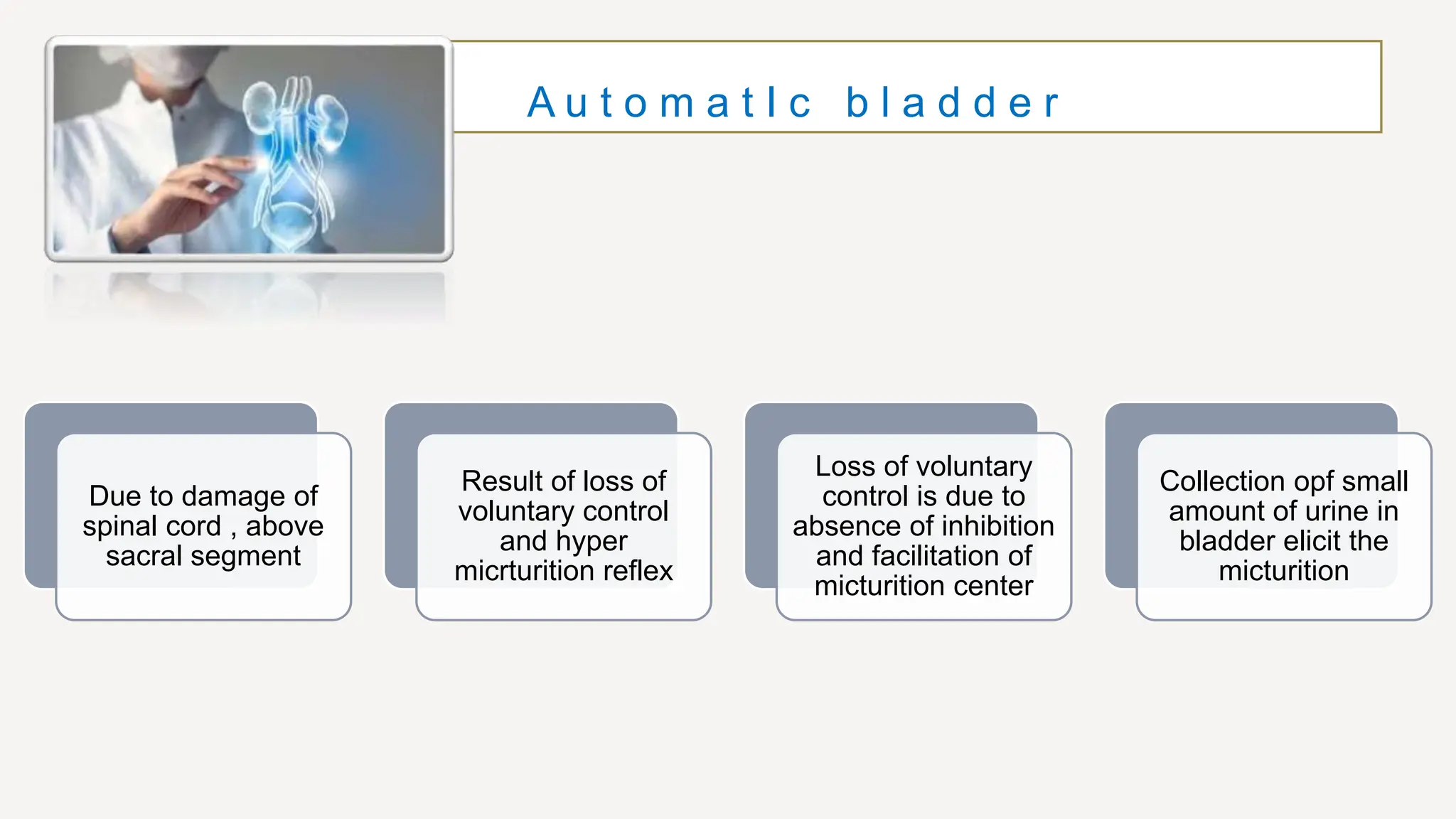 AutomatIc bladder

Due to damage of spinal cord , above sacral segment

Result of loss of voluntary control and hyper micrturition reflex

Loss of voluntary control is due to absence of inhibition and facilitation of micturition center

Collection opf small amount of urine in bladder elicit the micturition